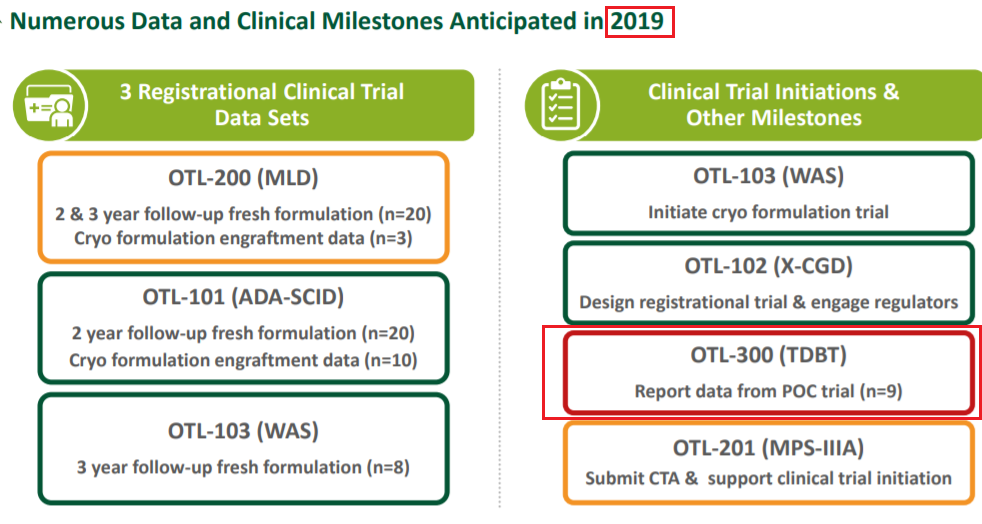 Numerous Data and Clinical Milestones Anticipated in 2019

3 Registrational Clinical Trial Data Sets

OTL-200 (MLD)
2 & 3 year follow-up fresh formulation (n=20)
Cryo formulation engraftment data (n=3)

OTL-101 (ADA-SCID)
2 year follow-up fresh formulation (n=20)
Cryo formulation engraftment data (n=10)

OTL-103 (WAS)
3 year follow-up fresh formulation (n=8)

Clinical Trial Initiations & Other Milestones

OTL-103 (WAS)
Initiate cryo formulation trial

OTL-102 (X-CGD)
Design registrational trial & engage regulators

OTL-300 (TDBT)
Report data from POC trial (n=9)

OTL-201 (MPS-IIIA)
Submit CTA & support clinical trial initiation